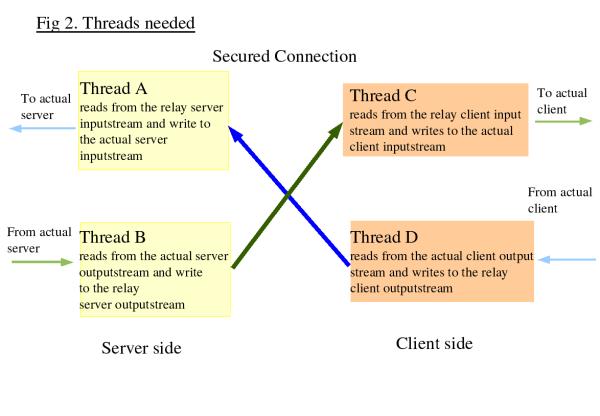 Fig 2. Threads needed

Secured Connection

To actual server

Thread A
reads from the relay server inputstream and write to the actual server inputstream

Thread C
reads from the relay client input stream and writes to the actual client inputstream

To actual client

From actual client

From actual server

Thread B
reads from the actual server outputstream and write to the relay server outputstream

Thread D
reads from the actual client output stream and writes to the relay client outputstream

Server side

Client side